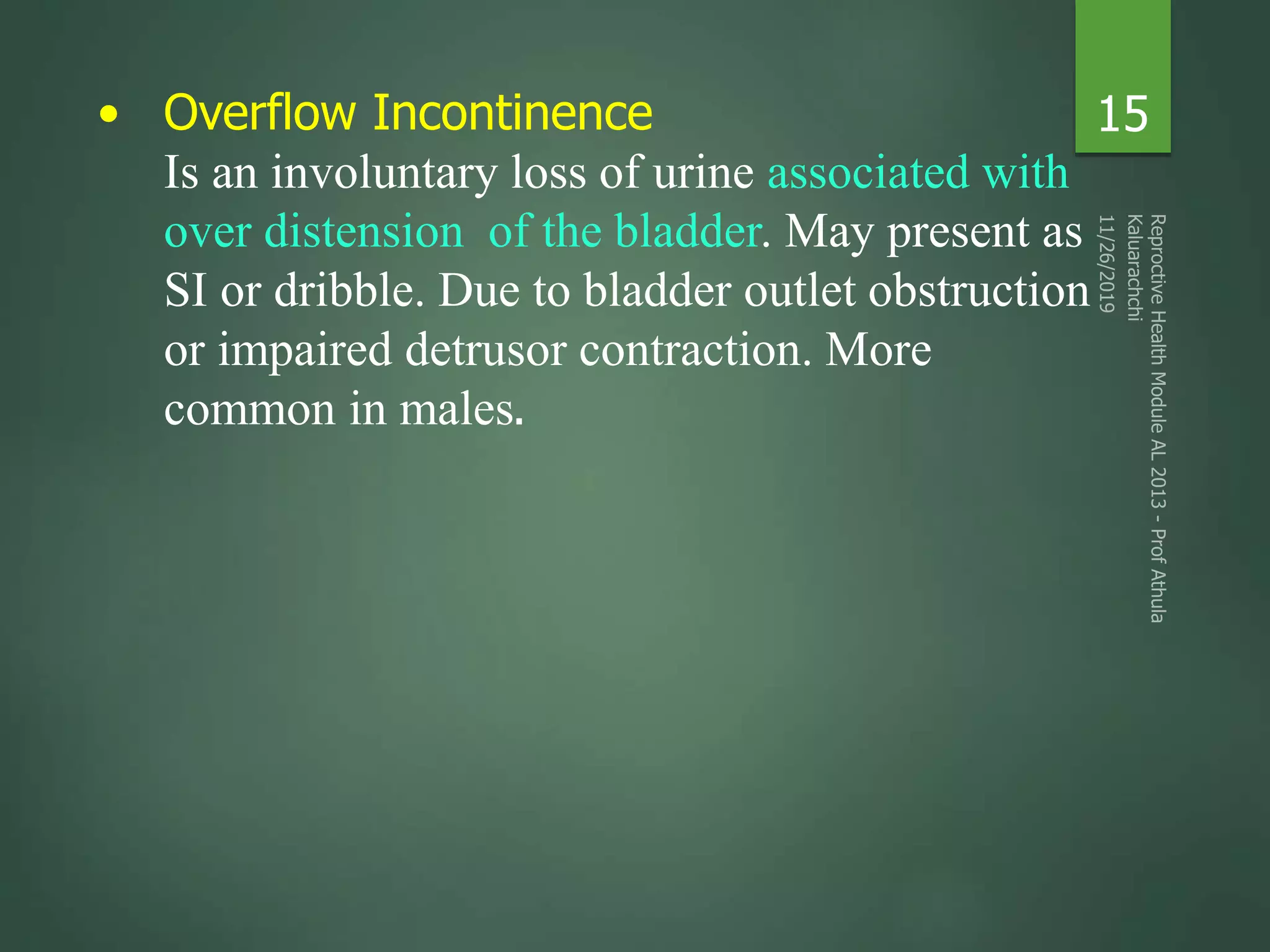 15

• Overflow Incontinence
Is an involuntary loss of urine associated with over distension of the bladder. May present as SI or dribble. Due to bladder outlet obstruction or impaired detrusor contraction. More common in males.

Reproctive Health Module AL 2013 - Prof Athula Kaluarachchi

11/26/2019